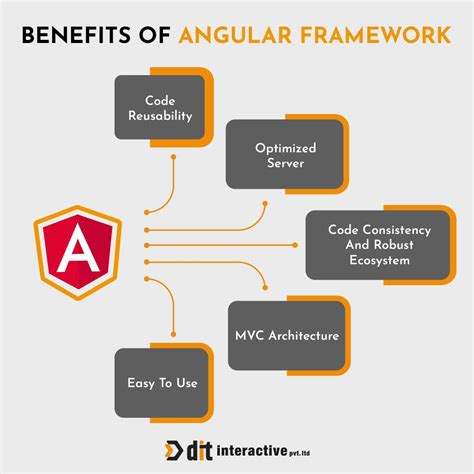 BENEFITS OF ANGULAR FRAMEWORK

Code Reusability

Optimized Server

A

Code Consistency And Robust Ecosystem

MVC Architecture

Easy To Use

dit interactive pvt. ltd